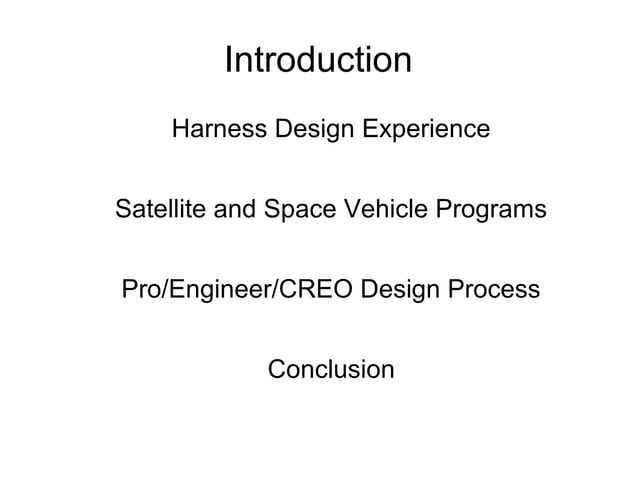 Introduction

Harness Design Experience

Satellite and Space Vehicle Programs

Pro/Engineer/CREO Design Process

Conclusion